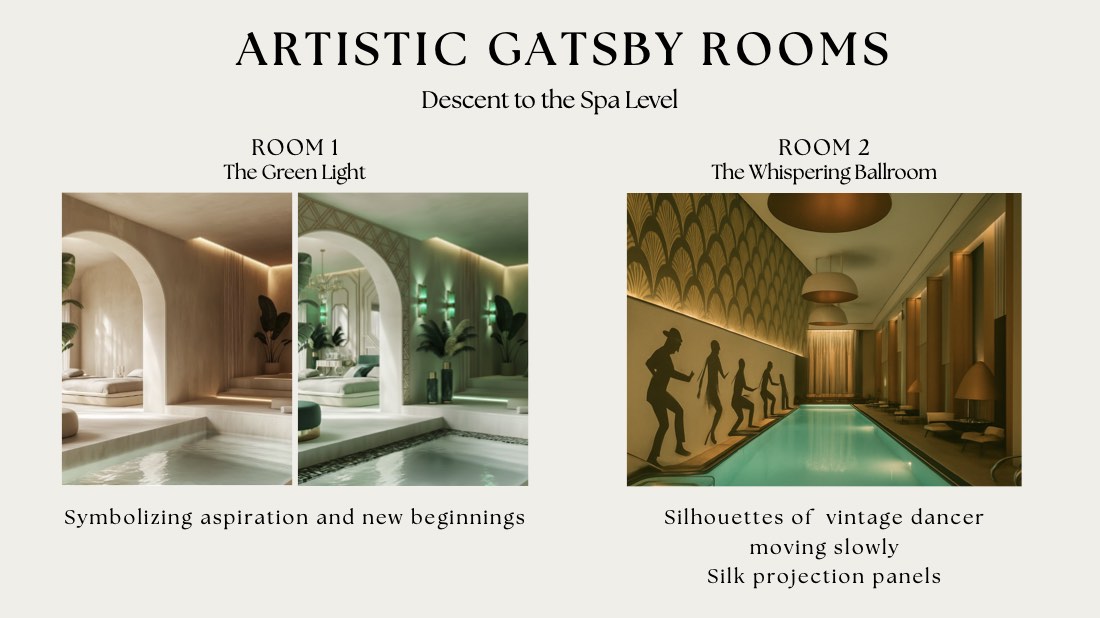 ARTISTIC GATSBY ROOMS

Descent to the Spa Level

ROOM 1
The Green Light

Symbolizing aspiration and new beginnings

ROOM 2
The Whispering Ballroom

Silhouettes of vintage dancer moving slowly
Silk projection panels